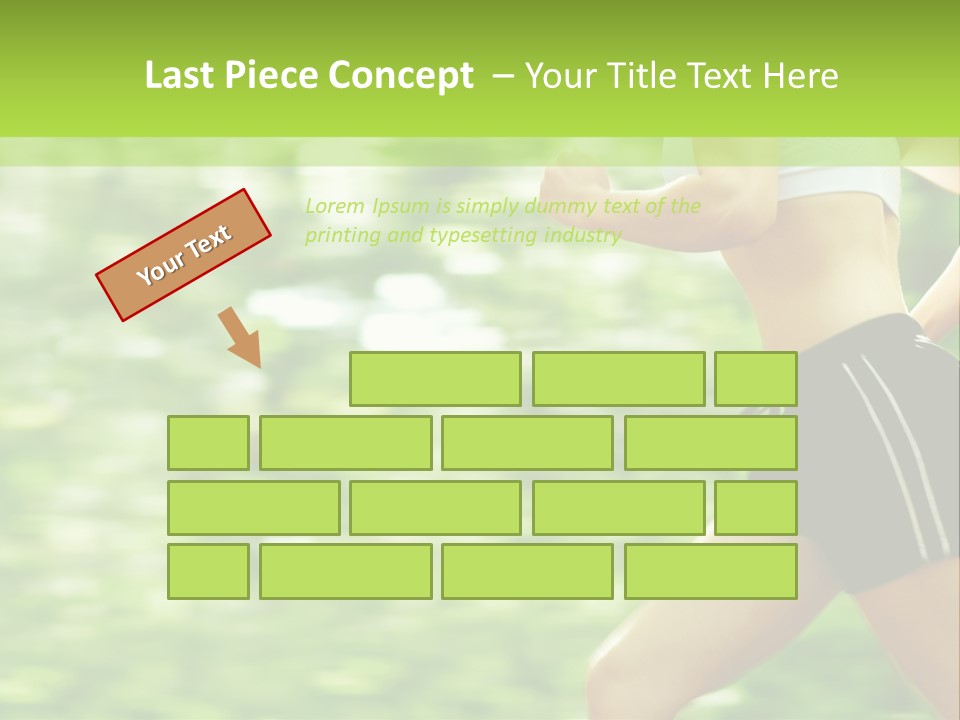 Last Piece Concept – Your Title Text Here

Your Text

Lorem Ipsum is simply dummy text of the printing and typesetting industry